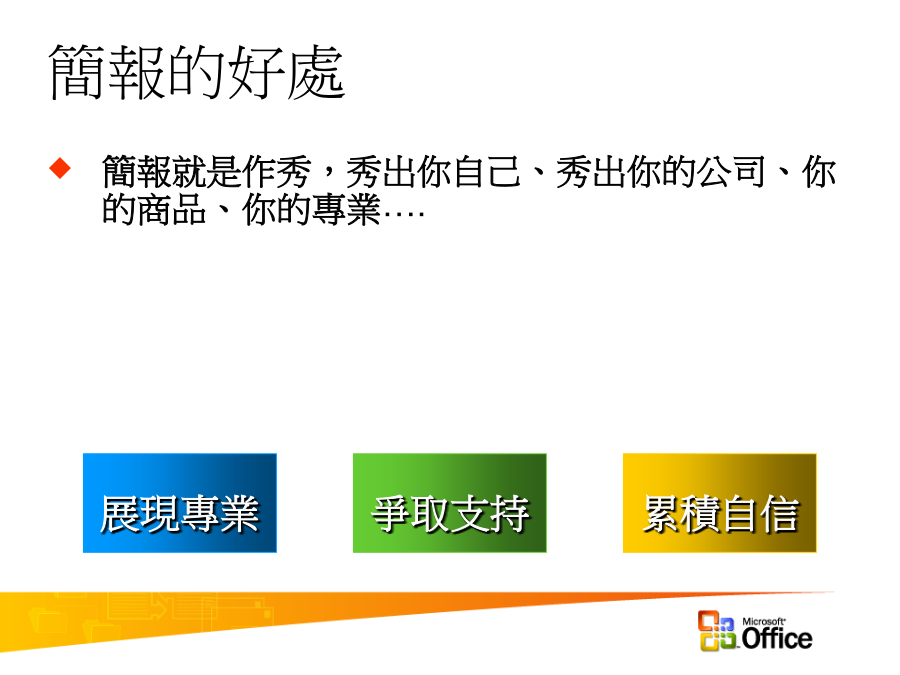 簡報的好處

◆ 簡報就是作秀，秀出你自己、秀出你的公司、你的商品、你的專業….

展現專業

爭取支持

累積自信

Microsoft Office